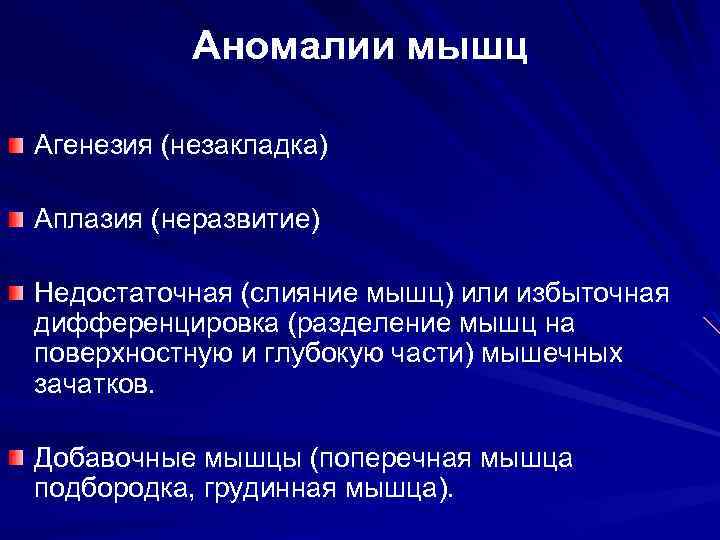 Аномалии мышц

Агенезия (незакладка)

Аплазия (неразвитие)

Недостаточная (слияние мышц) или избыточная дифференцировка (разделение мышц на поверхностную и глубокую части) мышечных зачатков.

Добавочные мышцы (поперечная мышца подбородка, грудинная мышца).